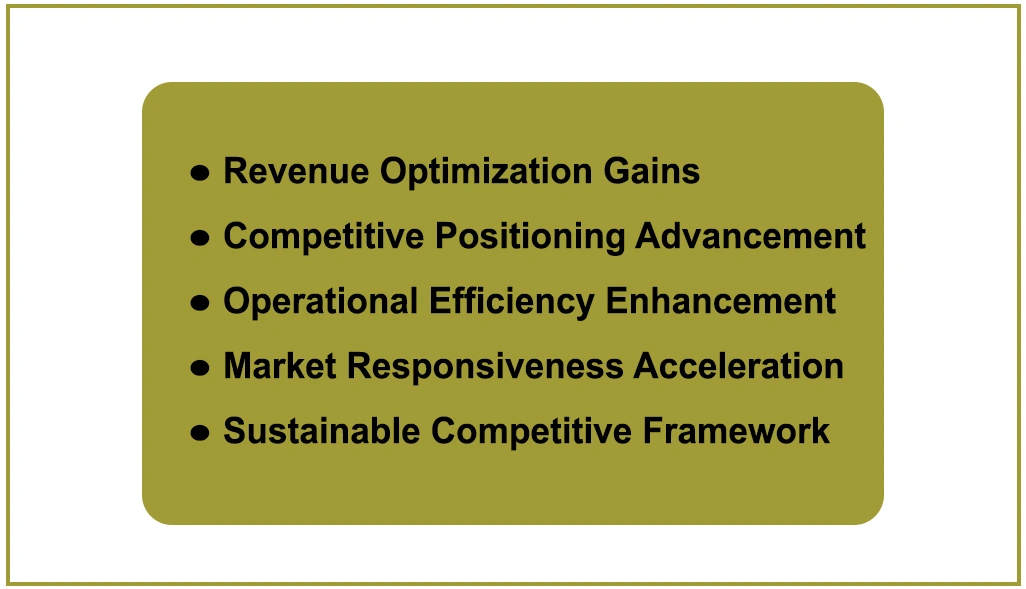 ● Revenue Optimization Gains
● Competitive Positioning Advancement
● Operational Efficiency Enhancement
● Market Responsiveness Acceleration
● Sustainable Competitive Framework